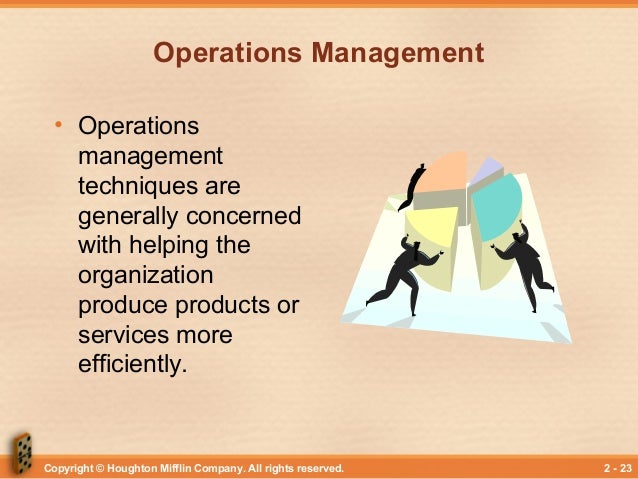 Operations Management

• Operations management techniques are generally concerned with helping the organization produce products or services more efficiently.

Copyright © Houghton Mifflin Company. All rights reserved.

2 - 23